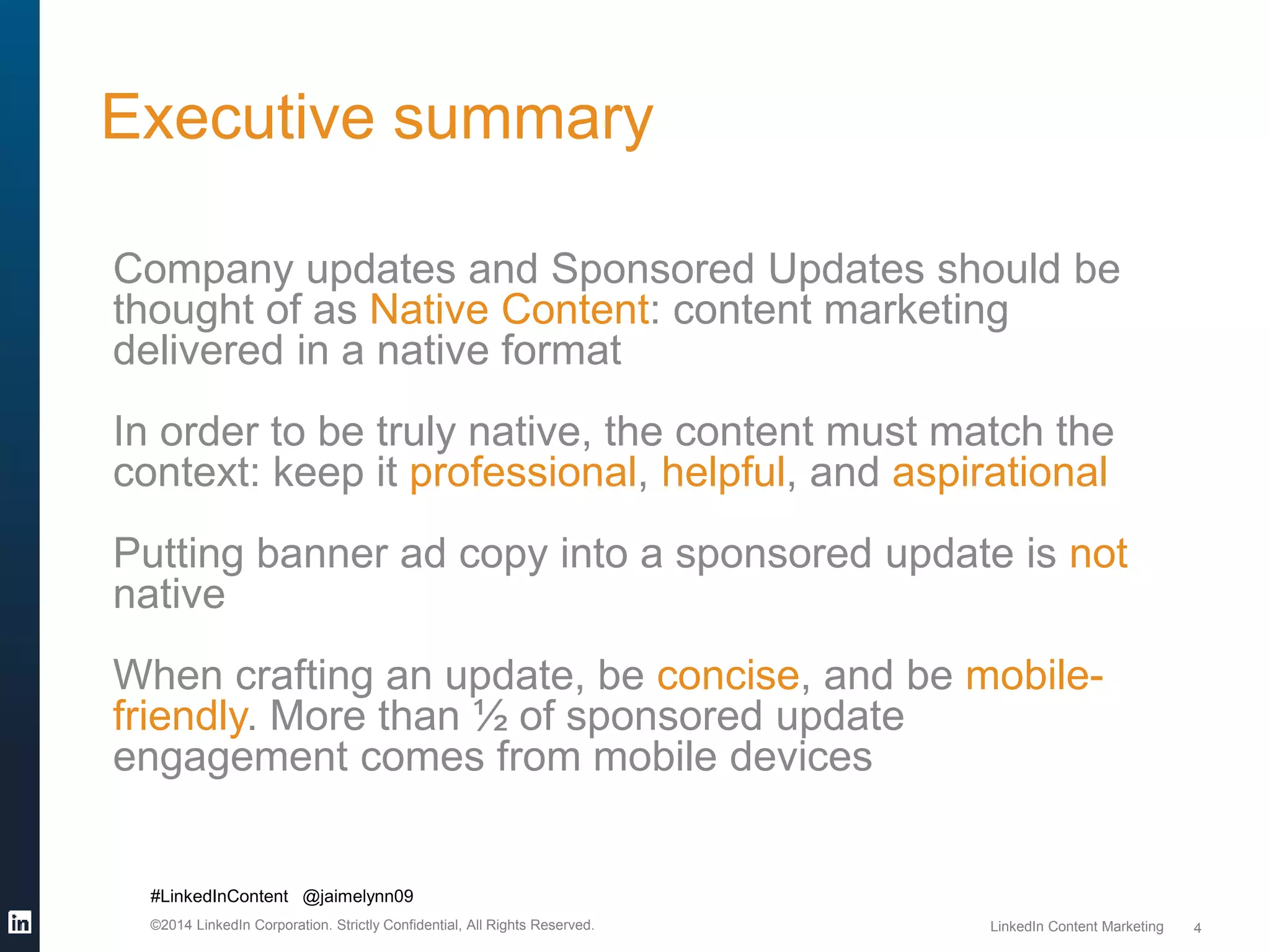 Executive summary

Company updates and Sponsored Updates should be thought of as Native Content: content marketing delivered in a native format

In order to be truly native, the content must match the context: keep it professional, helpful, and aspirational

Putting banner ad copy into a sponsored update is not native

When crafting an update, be concise, and be mobile-friendly. More than ½ of sponsored update engagement comes from mobile devices

#LinkedInContent @jaimelynn09

in

©2014 LinkedIn Corporation. Strictly Confidential, All Rights Reserved.

LinkedIn Content Marketing 4